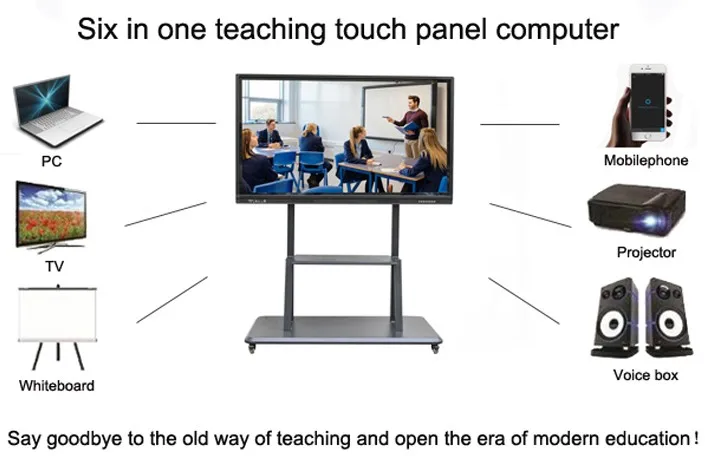 Six in one teaching touch panel computer

PC

TV

Whiteboard

Mobilephone

Projector

Voice box

Say goodbye to the old way of teaching and open the era of modern education !